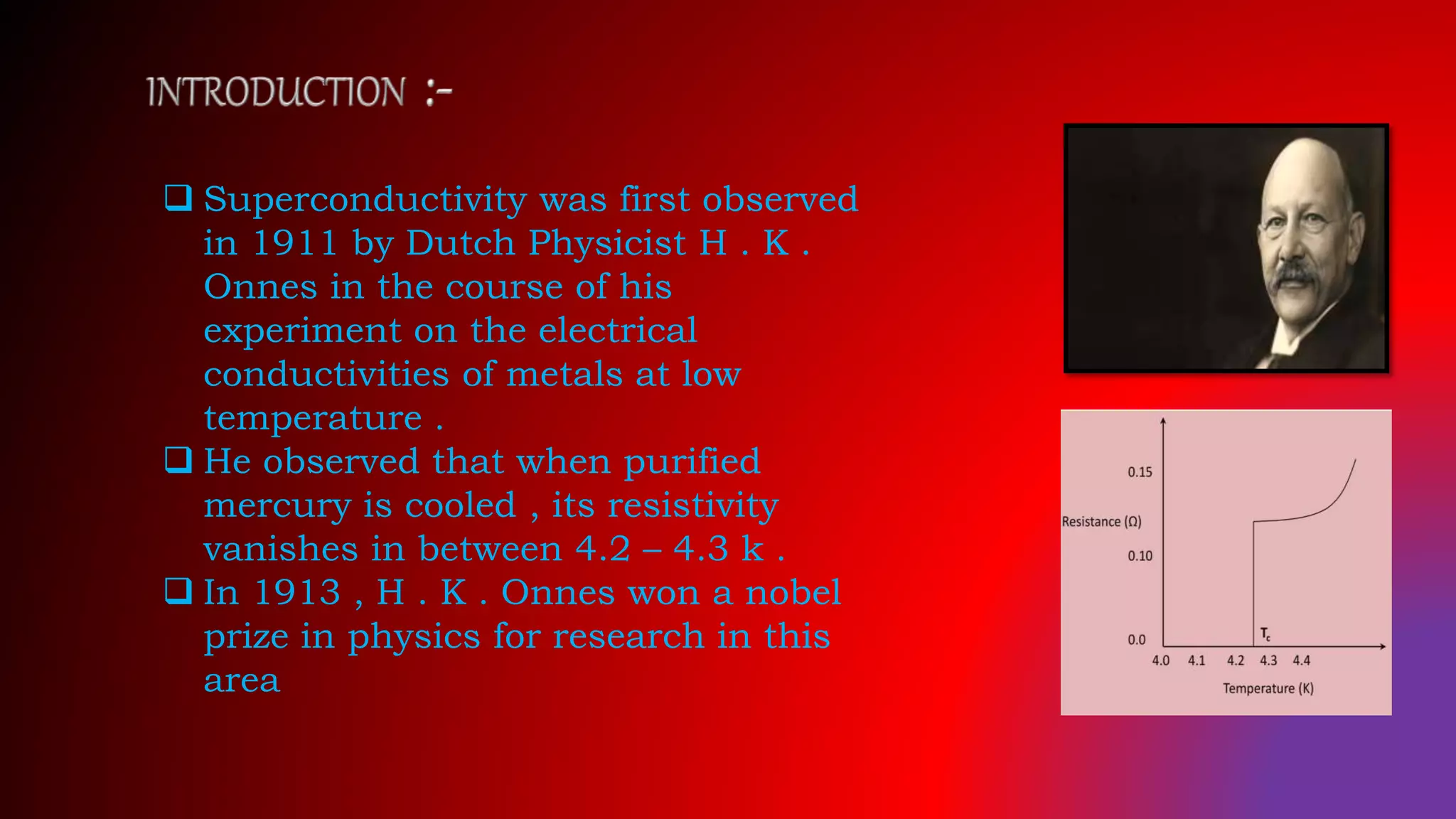 INTRODUCTION :-

❑ Superconductivity was first observed in 1911 by Dutch Physicist H . K . Onnes in the course of his experiment on the electrical conductivities of metals at low temperature .

❑ He observed that when purified mercury is cooled , its resistivity vanishes in between 4.2 – 4.3 k .

❑ In 1913 , H . K . Onnes won a nobel prize in physics for research in this area

0.15
Resistance (Ω)
0.10
0.0
$T_c$
4.0 4.1 4.2 4.3 4.4
Temperature (K)